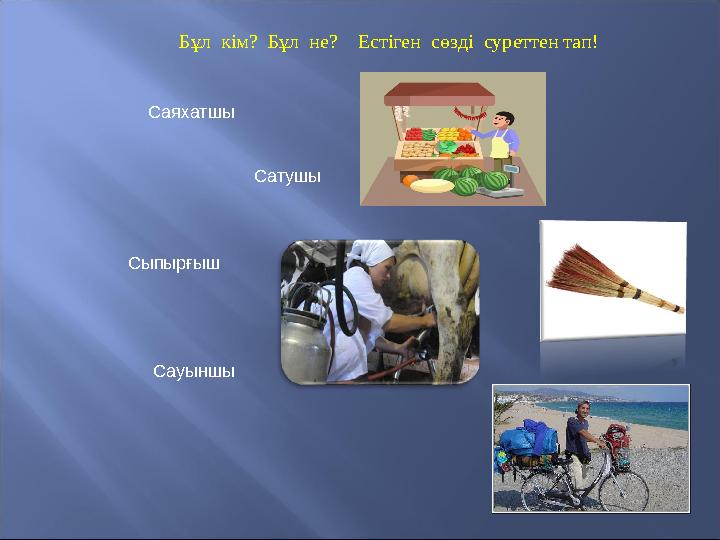 Бұл кім? Бұл не? Естіген сөзді суреттен тап!

Саяхатшы

Сатушы

Сыпырғыш

Сауыншы